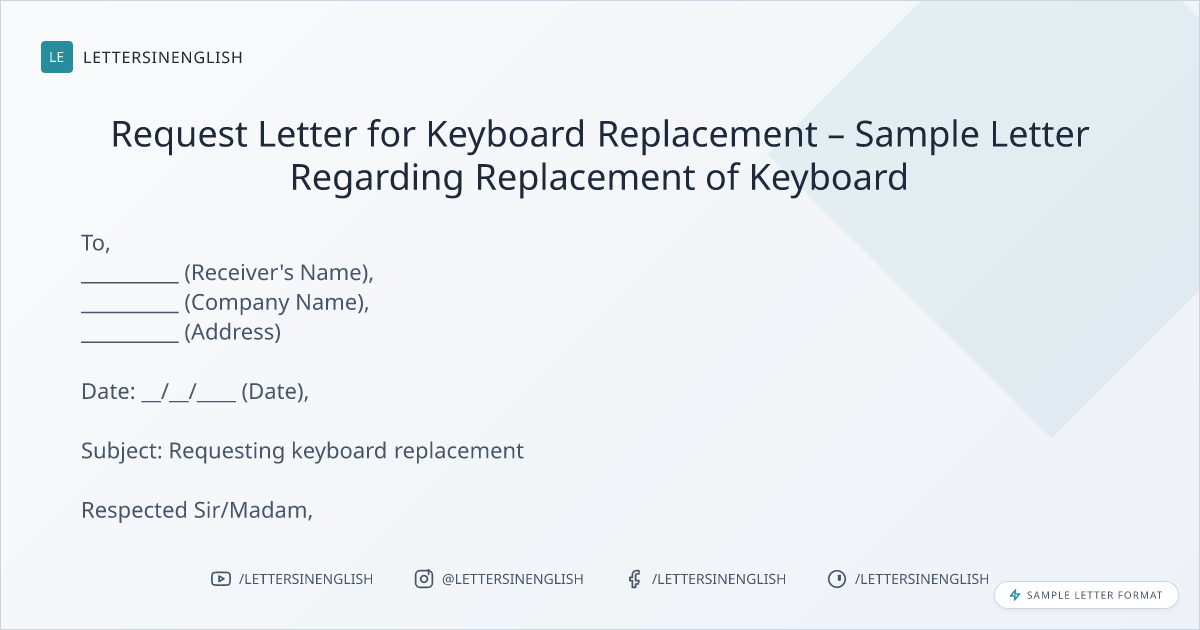 LE LETTERSINENGLISH

Request Letter for Keyboard Replacement – Sample Letter Regarding Replacement of Keyboard

To,
__________ (Receiver's Name),
__________ (Company Name),
__________ (Address)

Date: __/__/____ (Date),

Subject: Requesting keyboard replacement

Respected Sir/Madam,

/LETTERSINENGLISH @LETTERSINENGLISH /LETTERSINENGLISH /LETTERSINENGLISH

SAMPLE LETTER FORMAT